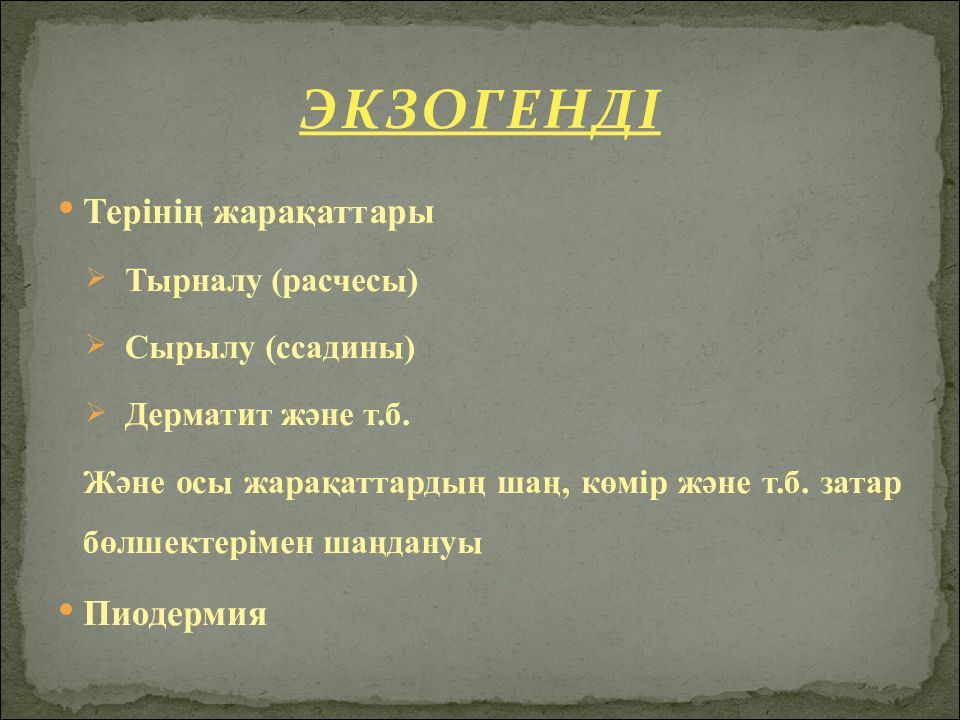 ЭКЗОГЕНДІ

• Терінің жарақаттары

➢ Тырналу (расчесы)

➢ Сырылу (ссадины)

➢ Дерматит және т.б.

Және осы жарақаттардың шаң, көмір және т.б. затар бөлшектерімен шаңдануы

• Пиодермия